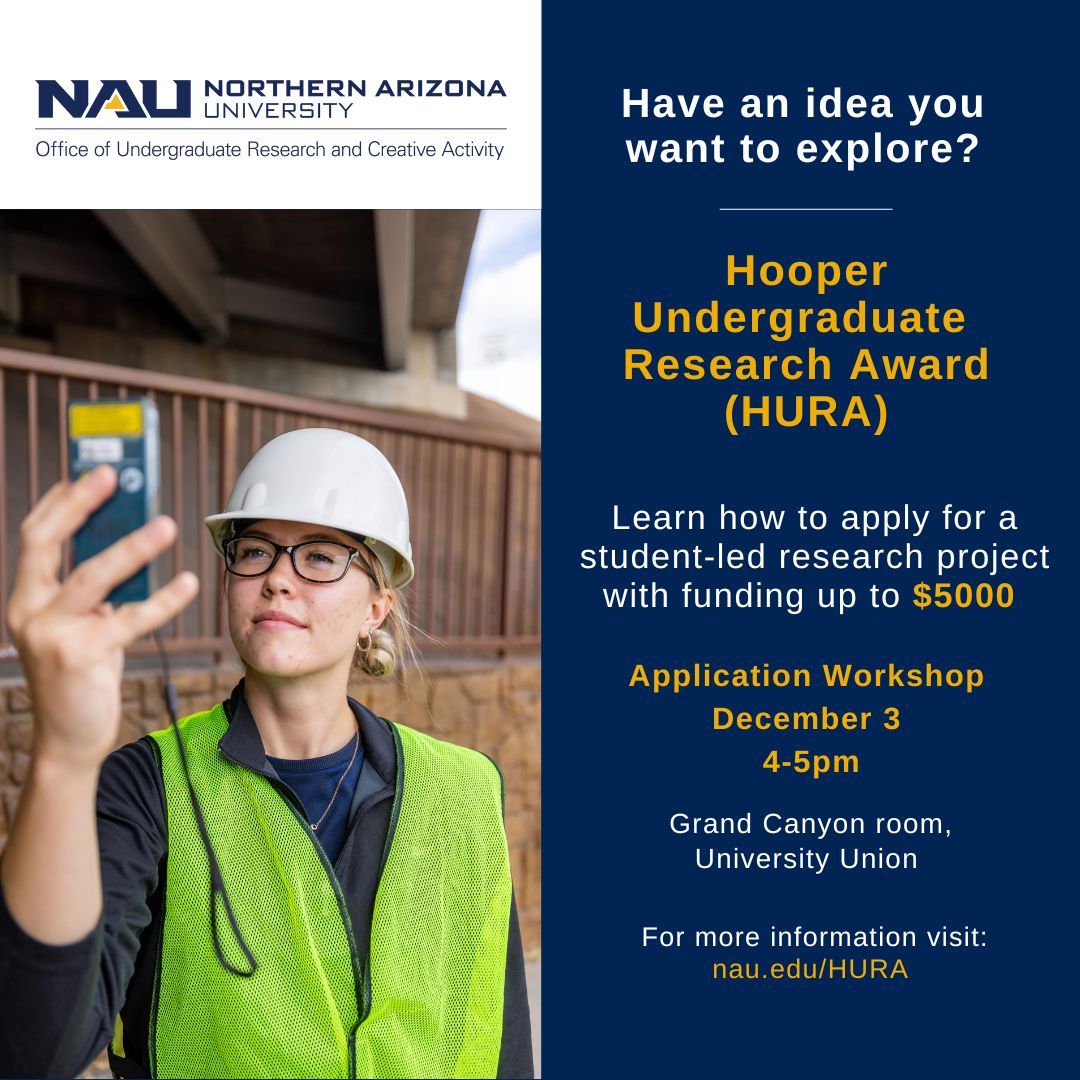 NAU NORTHERN ARIZONA UNIVERSITY
Office of Undergraduate Research and Creative Activity

Have an idea you want to explore?

Hooper Undergraduate Research Award (HURA)

Learn how to apply for a student-led research project with funding up to $5000

Application Workshop
December 3
4-5pm

Grand Canyon room, University Union

For more information visit:
nau.edu/HURA